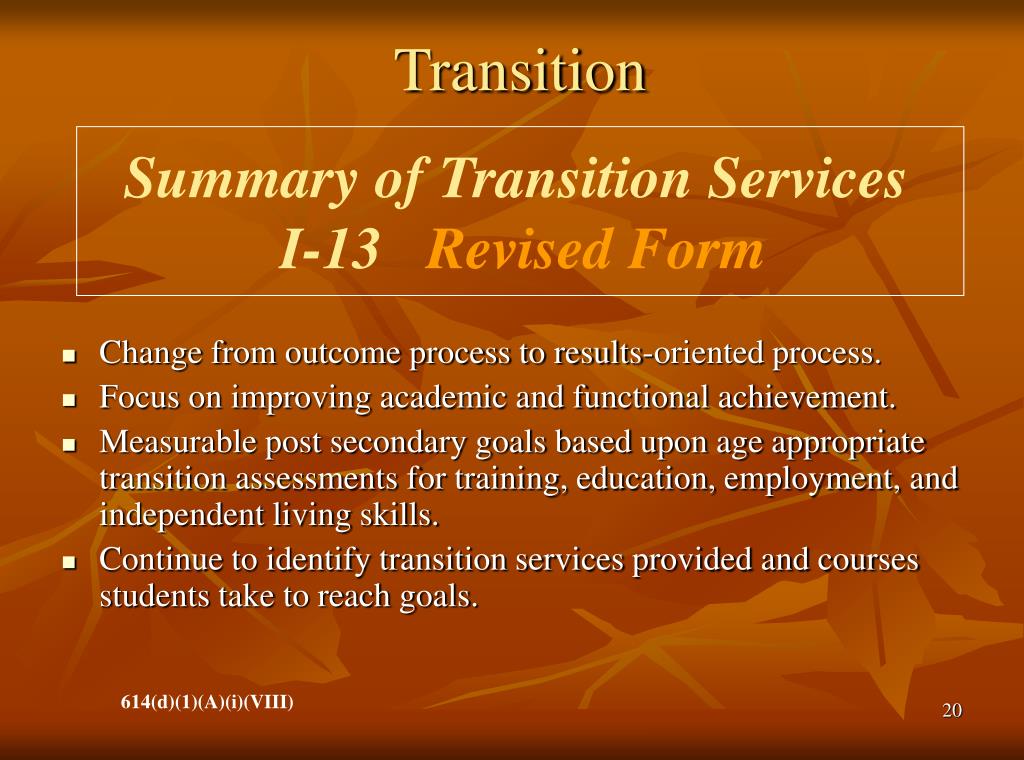 Transition

Summary of Transition Services
I-13 Revised Form

- Change from outcome process to results-oriented process.
- Focus on improving academic and functional achievement.
- Measurable post secondary goals based upon age appropriate transition assessments for training, education, employment, and independent living skills.
- Continue to identify transition services provided and courses students take to reach goals.

614(d)(1)(A)(i)(VIII)

20